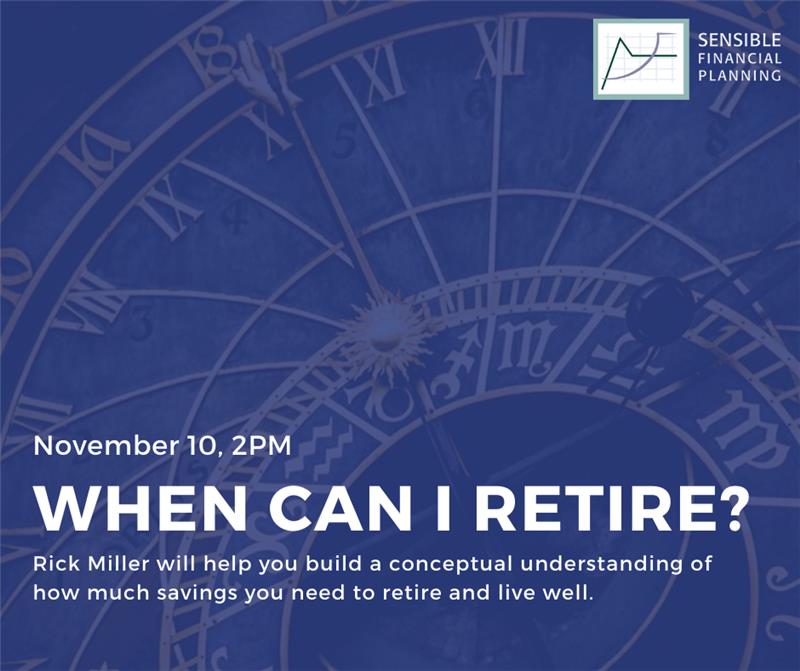 SENSIBLE
FINANCIAL
PLANNING

November 10, 2PM

WHEN CAN I RETIRE?

Rick Miller will help you build a conceptual understanding of how much savings you need to retire and live well.